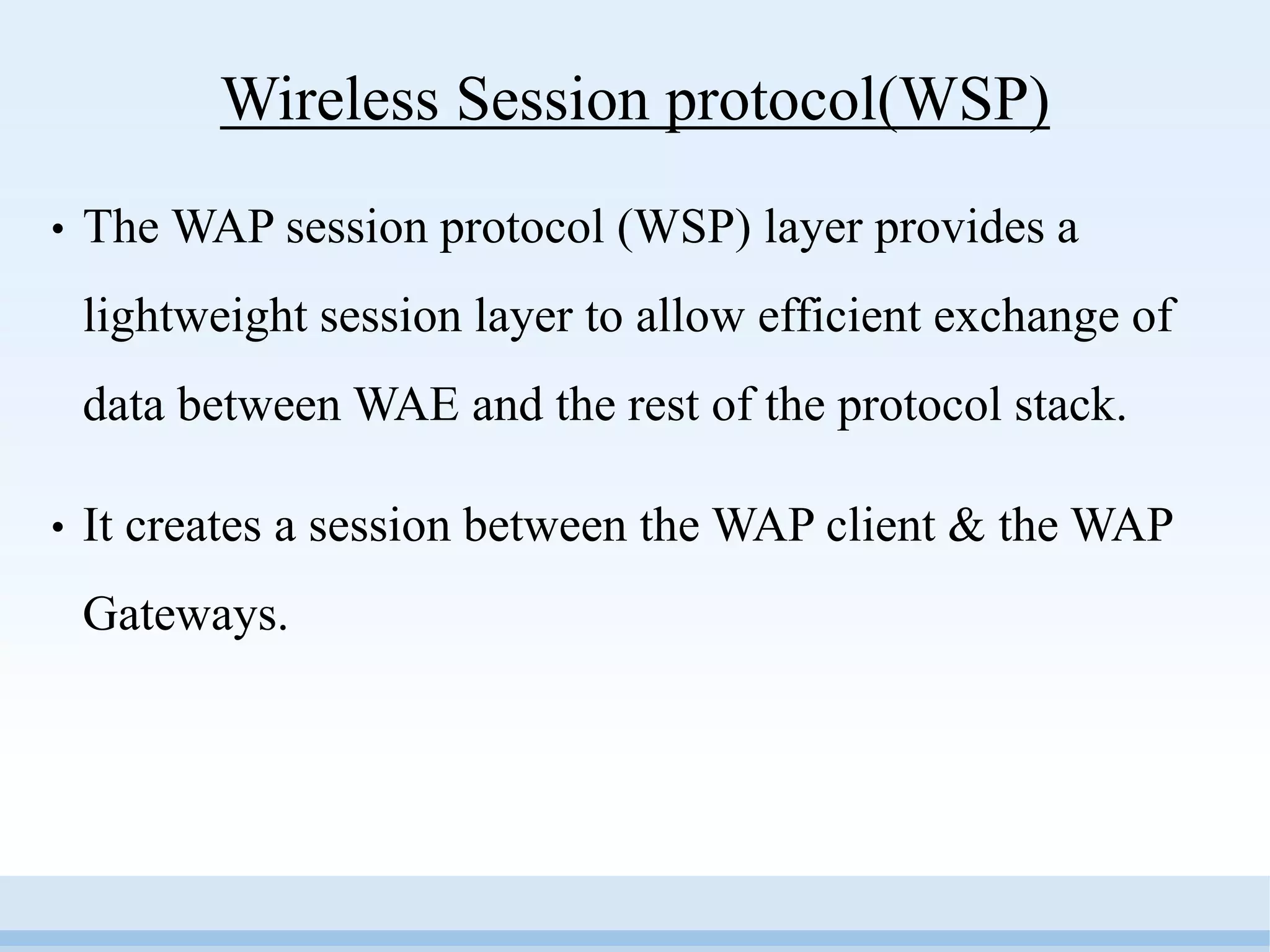 Wireless Session protocol(WSP)

• The WAP session protocol (WSP) layer provides a lightweight session layer to allow efficient exchange of data between WAE and the rest of the protocol stack.

• It creates a session between the WAP client & the WAP Gateways.